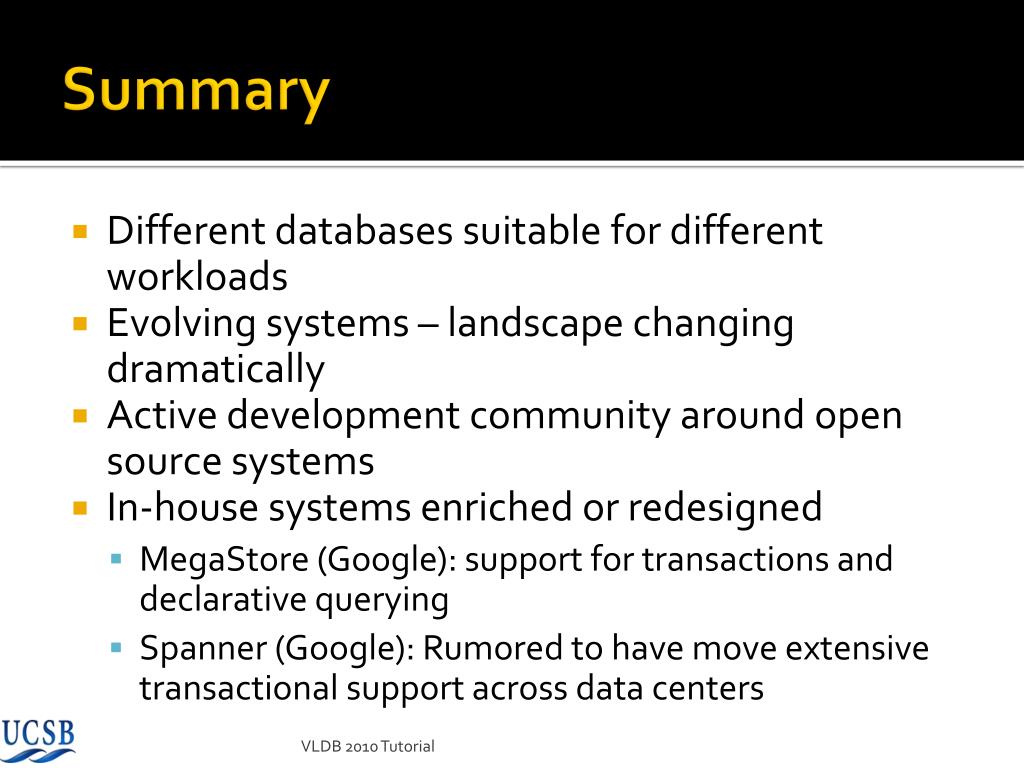 Summary

Different databases suitable for different workloads

Evolving systems – landscape changing dramatically

Active development community around open source systems

In-house systems enriched or redesigned

MegaStore (Google): support for transactions and declarative querying

Spanner (Google): Rumored to have move extensive transactional support across data centers

UCSB

VLDB 2010 Tutorial